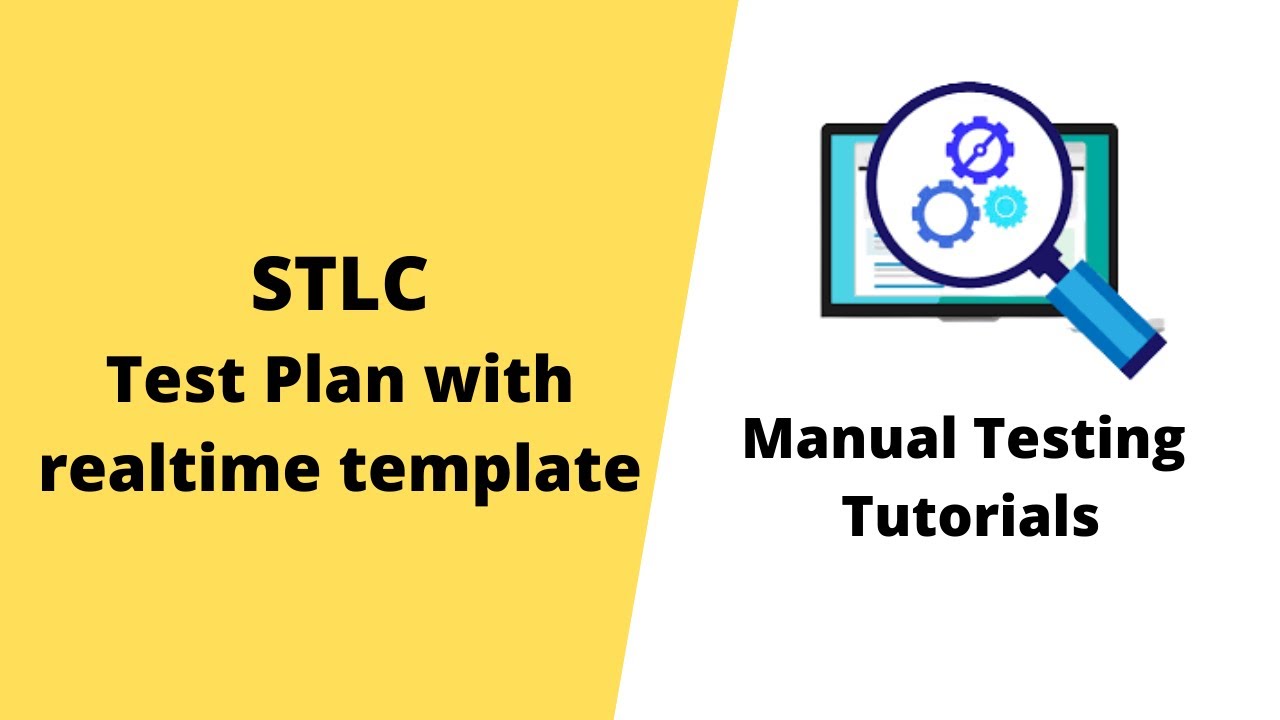 STLC
Test Plan with realtime template

Manual Testing Tutorials